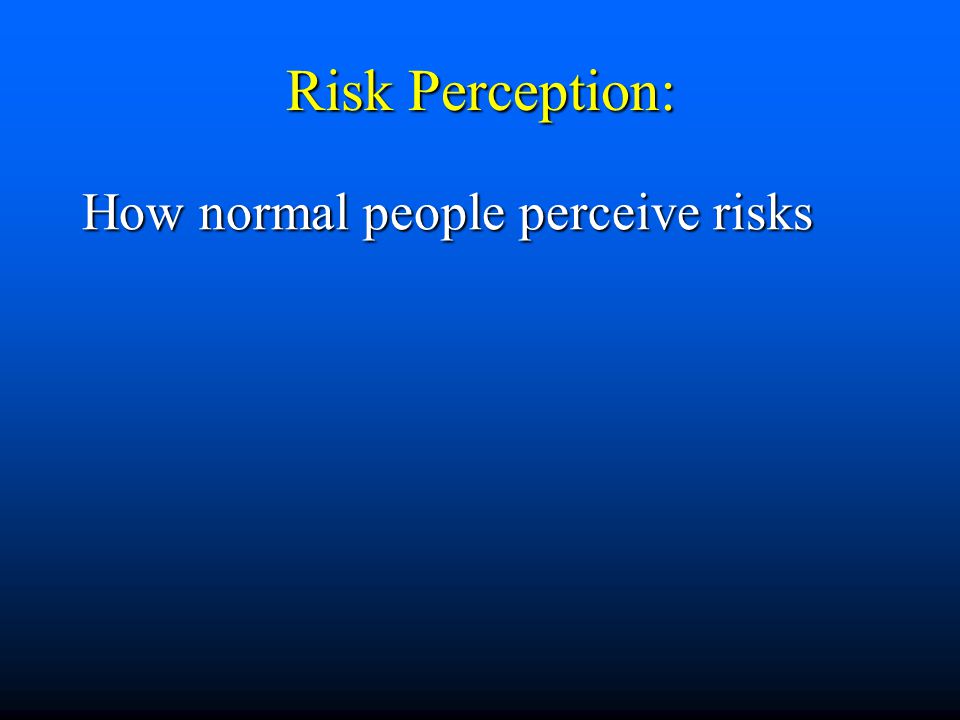 Risk Perception:

How normal people perceive risks